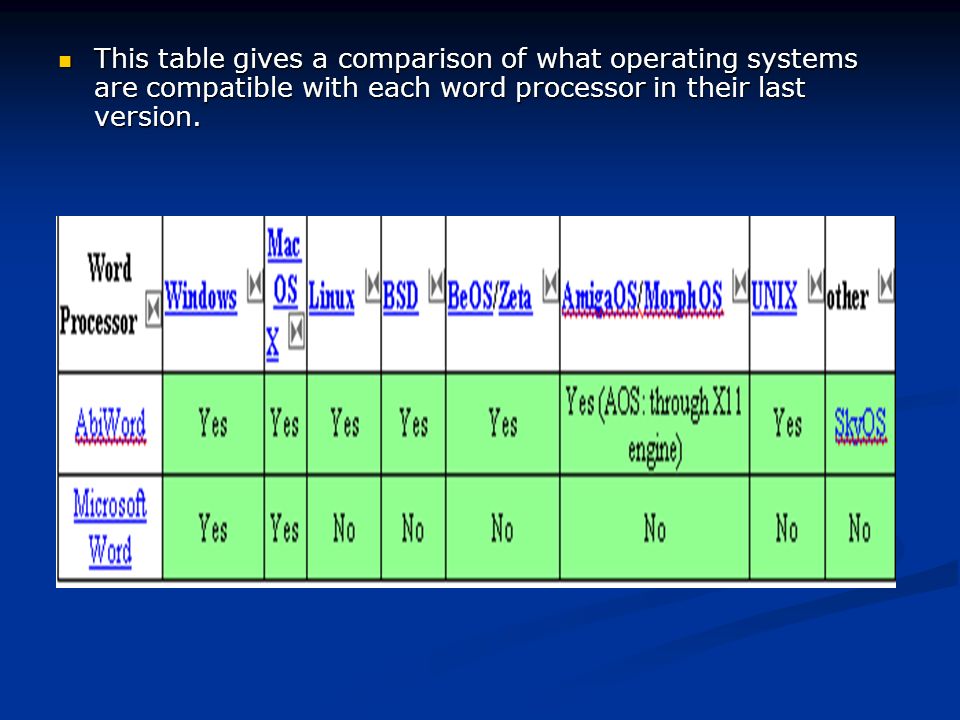 This table gives a comparison of what operating systems are compatible with each word processor in their last version.

| Word Processor | Windows | Mac OS X | Linux | BSD | BeOS/Zeta | AmigaOS/MorphOS | UNIX | other |
|---|---|---|---|---|---|---|---|---|
| AbiWord | Yes | Yes | Yes | Yes | Yes | Yes (AOS: through X11 engine) | Yes | SkyOS |
| Microsoft Word | Yes | Yes | No | No | No | No | No | No |